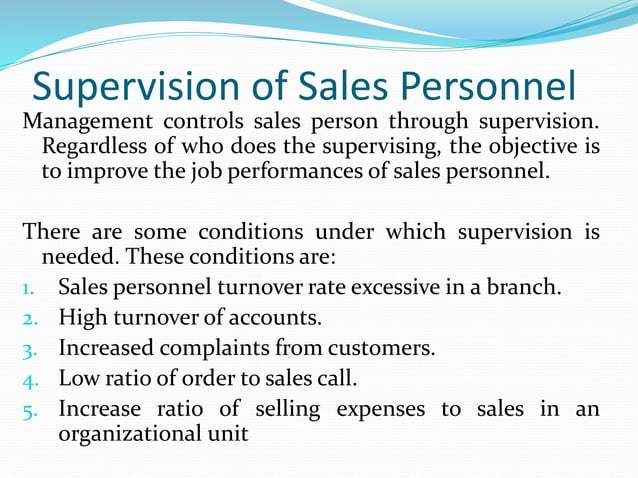 Supervision of Sales Personnel

Management controls sales person through supervision. Regardless of who does the supervising, the objective is to improve the job performances of sales personnel.

There are some conditions under which supervision is needed. These conditions are:

1. Sales personnel turnover rate excessive in a branch.
2. High turnover of accounts.
3. Increased complaints from customers.
4. Low ratio of order to sales call.
5. Increase ratio of selling expenses to sales in an organizational unit